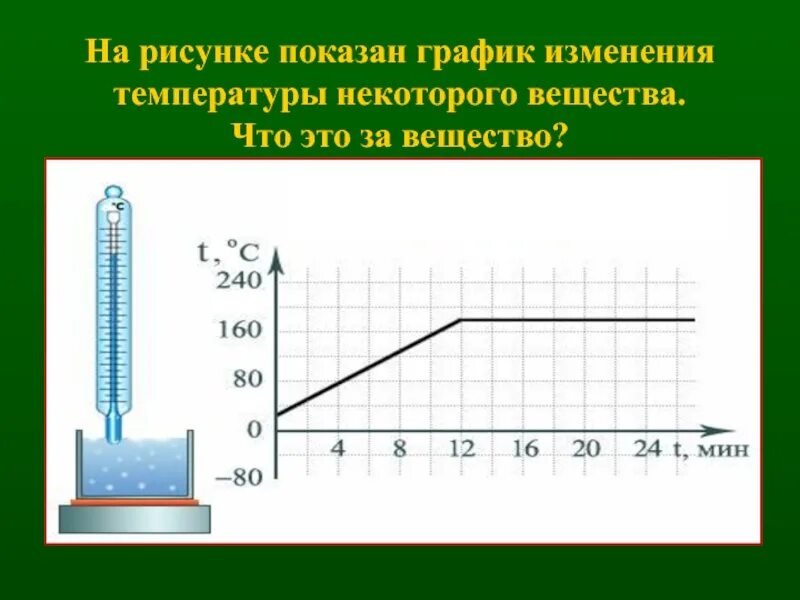 На рисунке показан график изменения температуры некоторого вещества. Что это за вещество?

°C

t, °C
240
160
80
0
–80
4 8 12 16 20 24 t, мин